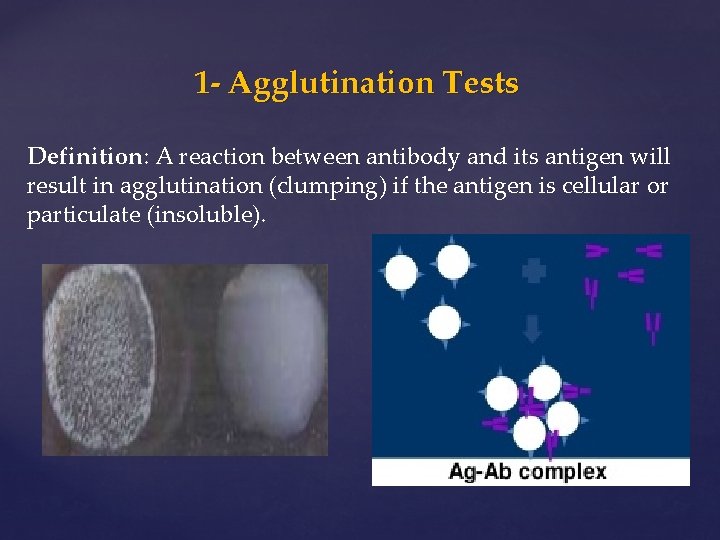 1- Agglutination Tests

Definition: A reaction between antibody and its antigen will result in agglutination (clumping) if the antigen is cellular or particulate (insoluble).

Ag-Ab complex